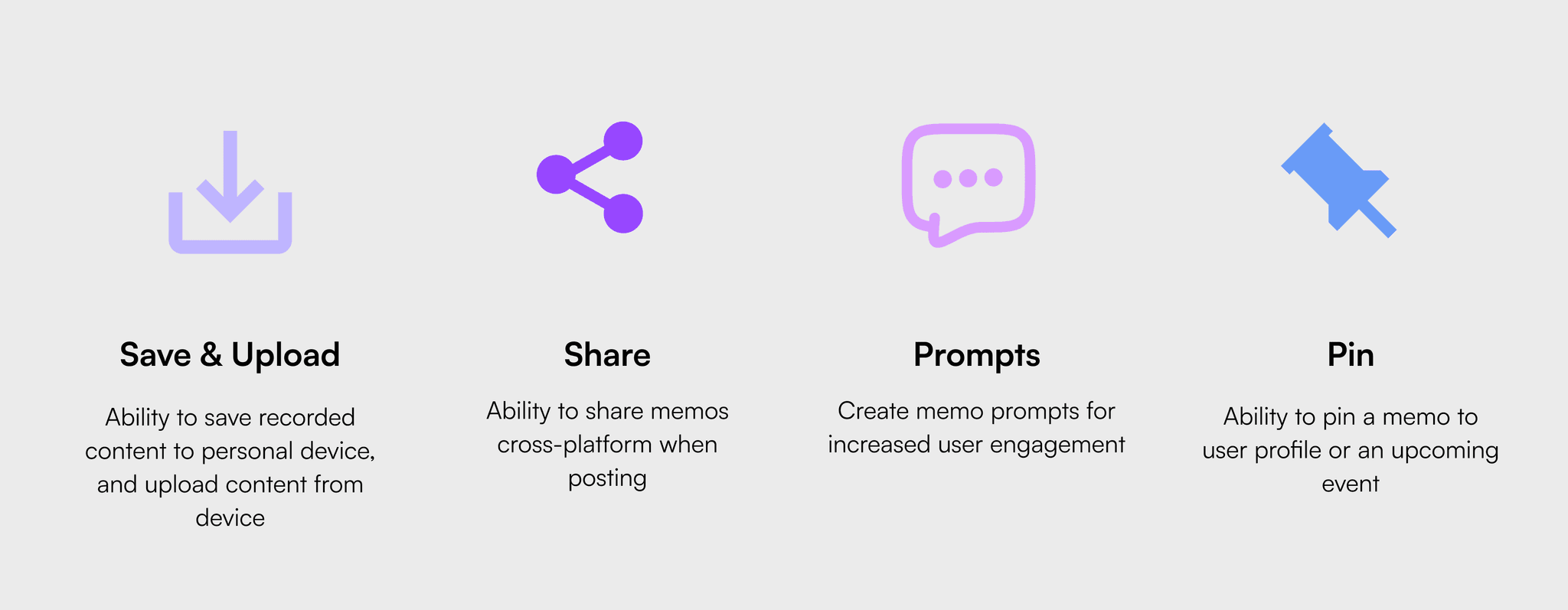 Save & Upload

Ability to save recorded content to personal device, and upload content from device

Share

Ability to share memos cross-platform when posting

Prompts

Create memo prompts for increased user engagement

Pin

Ability to pin a memo to user profile or an upcoming event